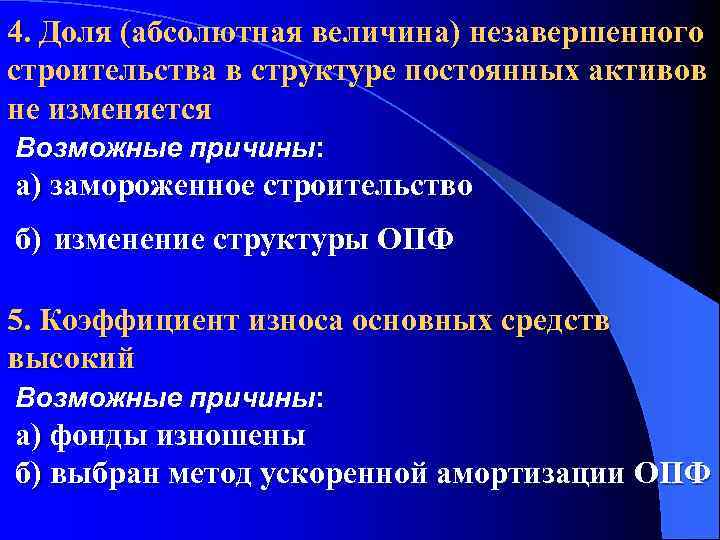 4. Доля (абсолютная величина) незавершенного строительства в структуре постоянных активов не изменяется

Возможные причины:

а) замороженное строительство

б) изменение структуры ОПФ

5. Коэффициент износа основных средств высокий

Возможные причины:

а) фонды изношены

б) выбран метод ускоренной амортизации ОПФ